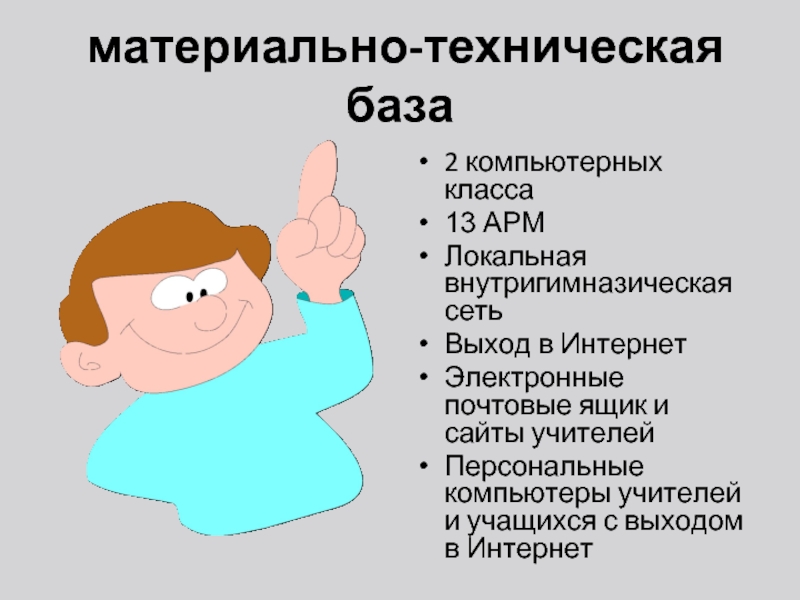 материально-техническая база

• 2 компьютерных класса
• 13 АРМ
• Локальная внутригимназическая сеть
• Выход в Интернет
• Электронные почтовые ящик и сайты учителей
• Персональные компьютеры учителей и учащихся с выходом в Интернет